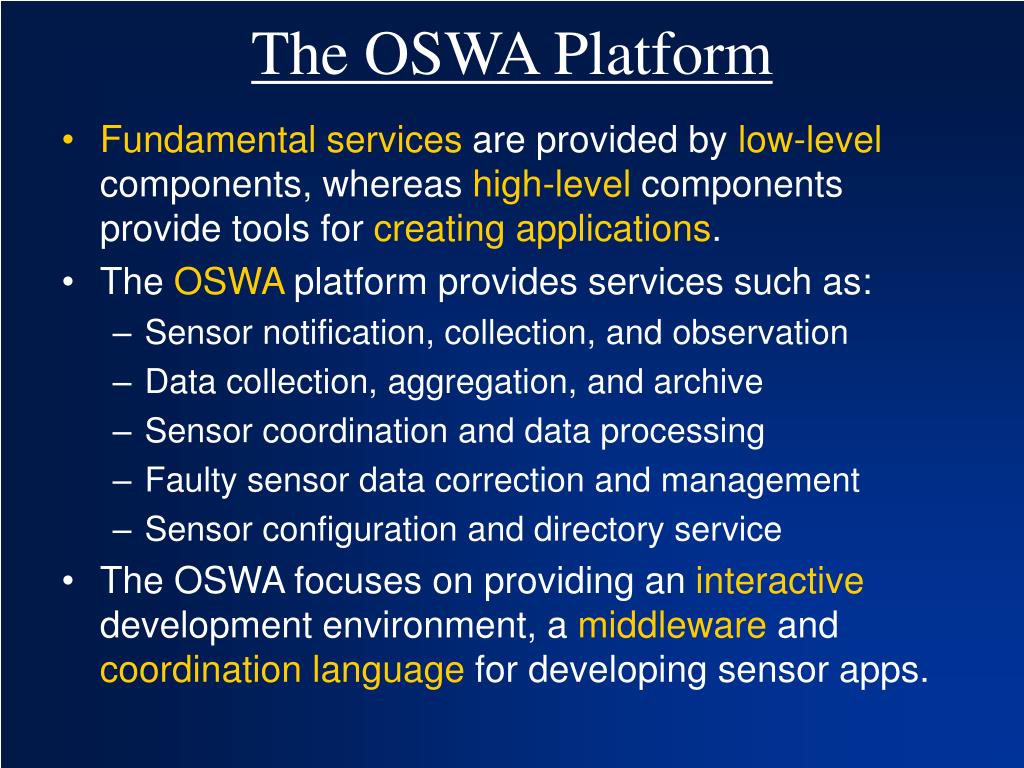 The OSWA Platform

• Fundamental services are provided by low-level components, whereas high-level components provide tools for creating applications.
• The OSWA platform provides services such as:
– Sensor notification, collection, and observation
– Data collection, aggregation, and archive
– Sensor coordination and data processing
– Faulty sensor data correction and management
– Sensor configuration and directory service
• The OSWA focuses on providing an interactive development environment, a middleware and coordination language for developing sensor apps.